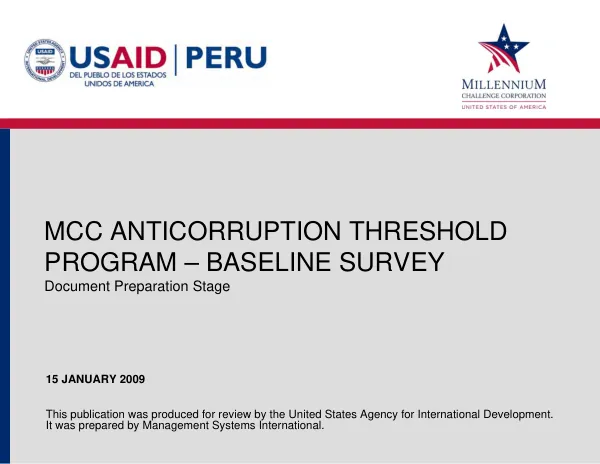 USAID | PERU
DEL PUEBLO DE LOS ESTADOS UNIDOS DE AMERICA

MILLENNIUM
CHALLENGE CORPORATION
UNITED STATES OF AMERICA

MCC ANTICORRUPTION THRESHOLD PROGRAM – BASELINE SURVEY
Document Preparation Stage

15 JANUARY 2009

This publication was produced for review by the United States Agency for International Development. It was prepared by Management Systems International.